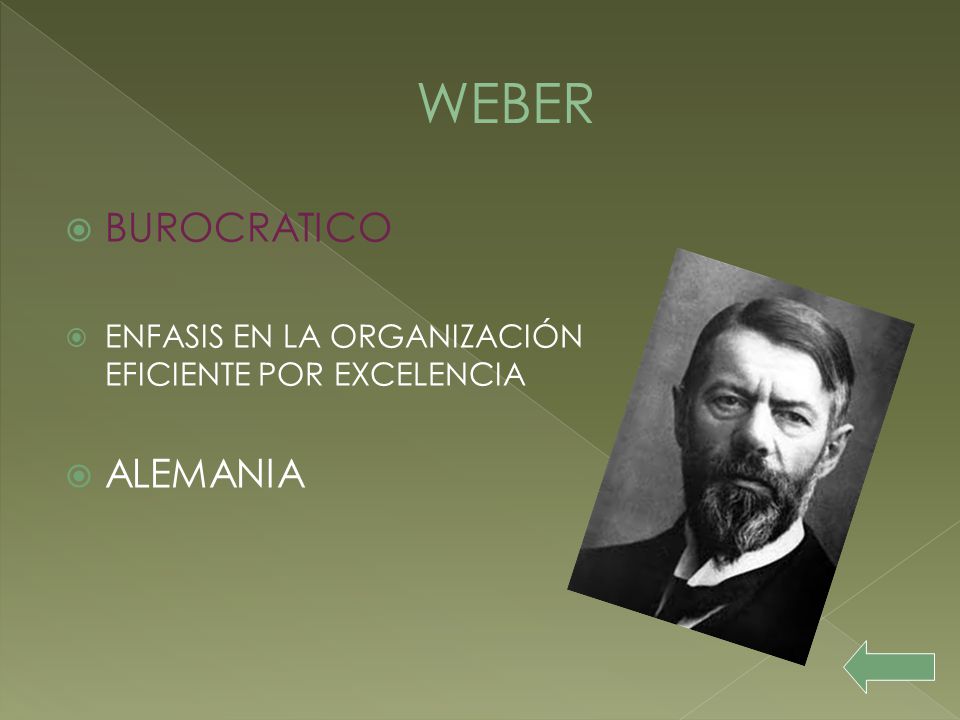 WEBER

BUROCRATICO

ENFASIS EN LA ORGANIZACIÓN EFICIENTE POR EXCELENCIA

ALEMANIA